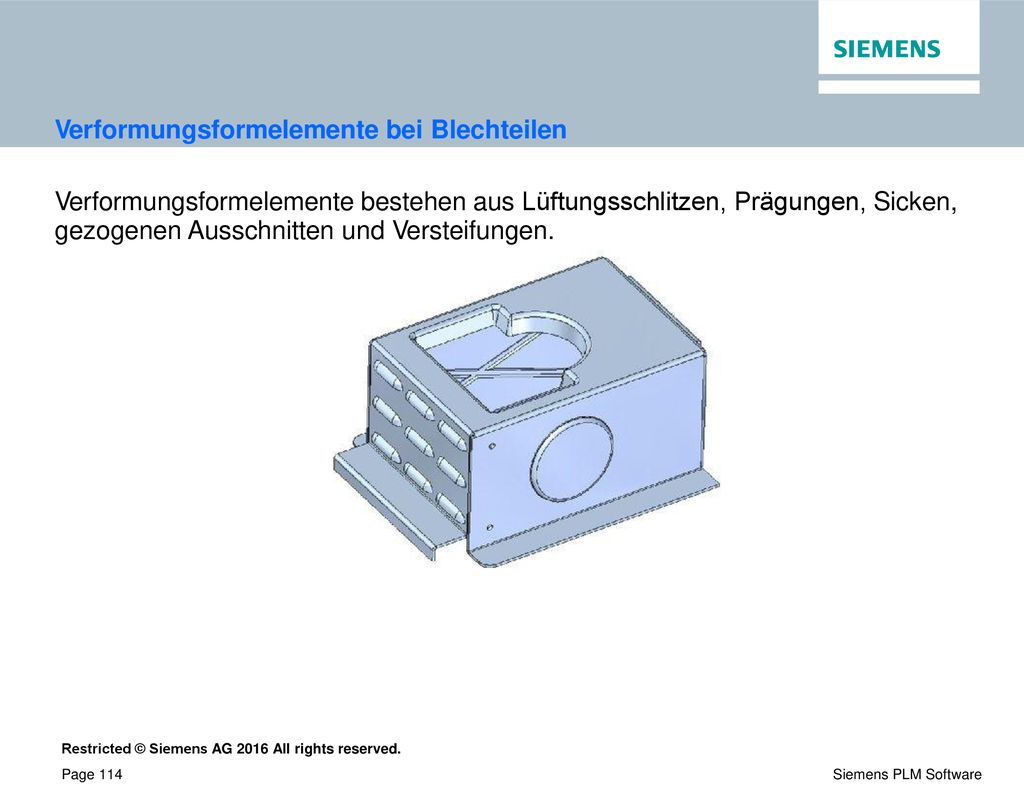 SIEMENS

Verformungsformelemente bei Blechteilen

Verformungsformelemente bestehen aus Lüftungsschlitzen, Prägungen, Sicken, gezogenen Ausschnitten und Versteifungen.

Restricted © Siemens AG 2016 All rights reserved.

Page 114

Siemens PLM Software